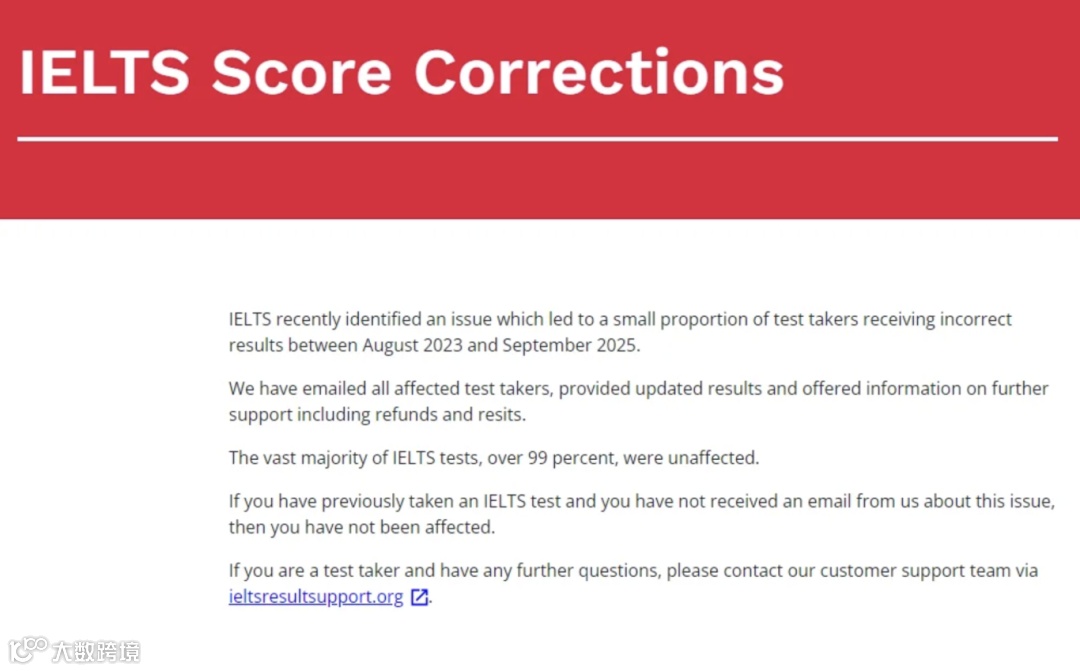 IELTS Score Corrections

IELTS recently identified an issue which led to a small proportion of test takers receiving incorrect results between August 2023 and September 2025.

We have emailed all affected test takers, provided updated results and offered information on further support including refunds and resits.

The vast majority of IELTS tests, over 99 percent, were unaffected.

If you have previously taken an IELTS test and you have not received an email from us about this issue, then you have not been affected.

If you are a test taker and have any further questions, please contact our customer support team via ieltsresultsupport.org.

大数跨境